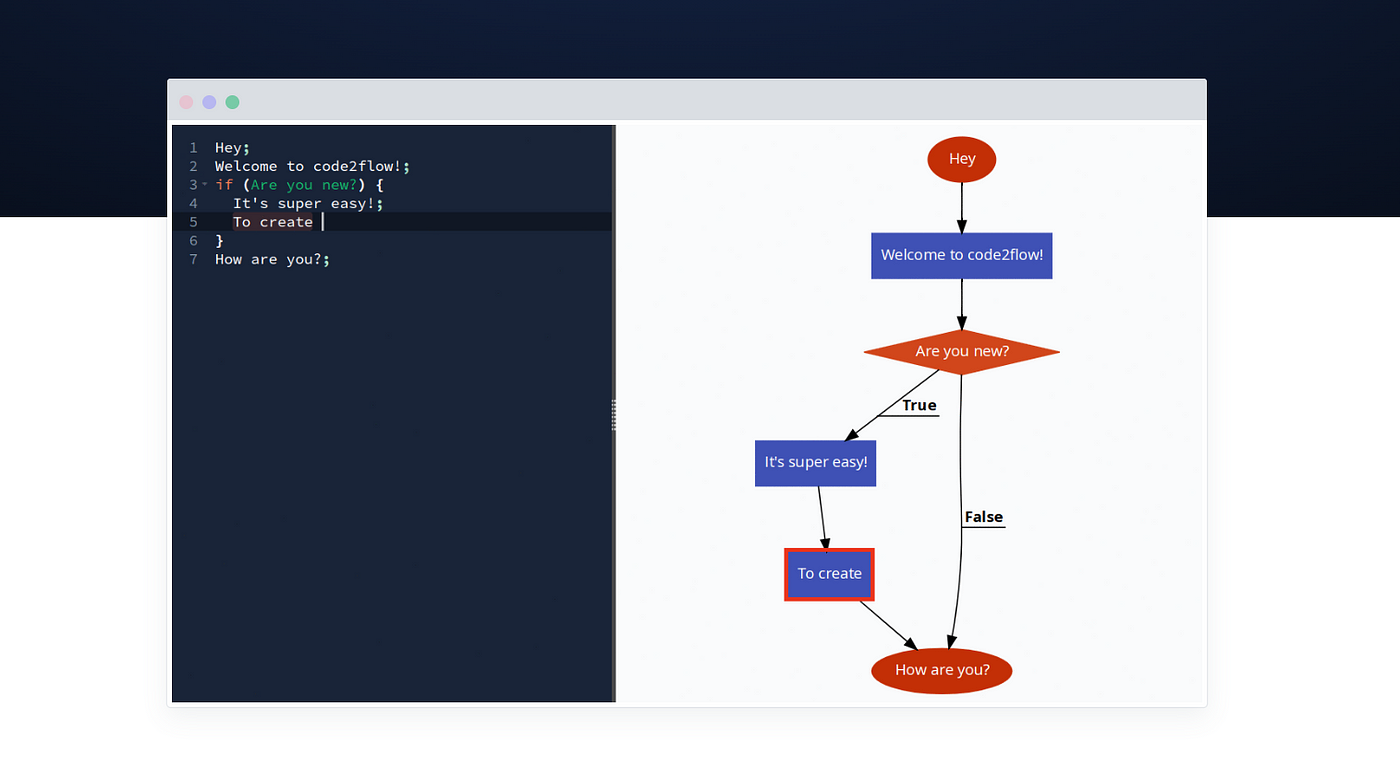 1 Hey;
2 Welcome to code2flow!;
3 if (Are you new?) {
4   It's super easy!;
5   To create
6 }
7 How are you?;

Hey

Welcome to code2flow!

Are you new?

True

It's super easy!

False

To create

How are you?